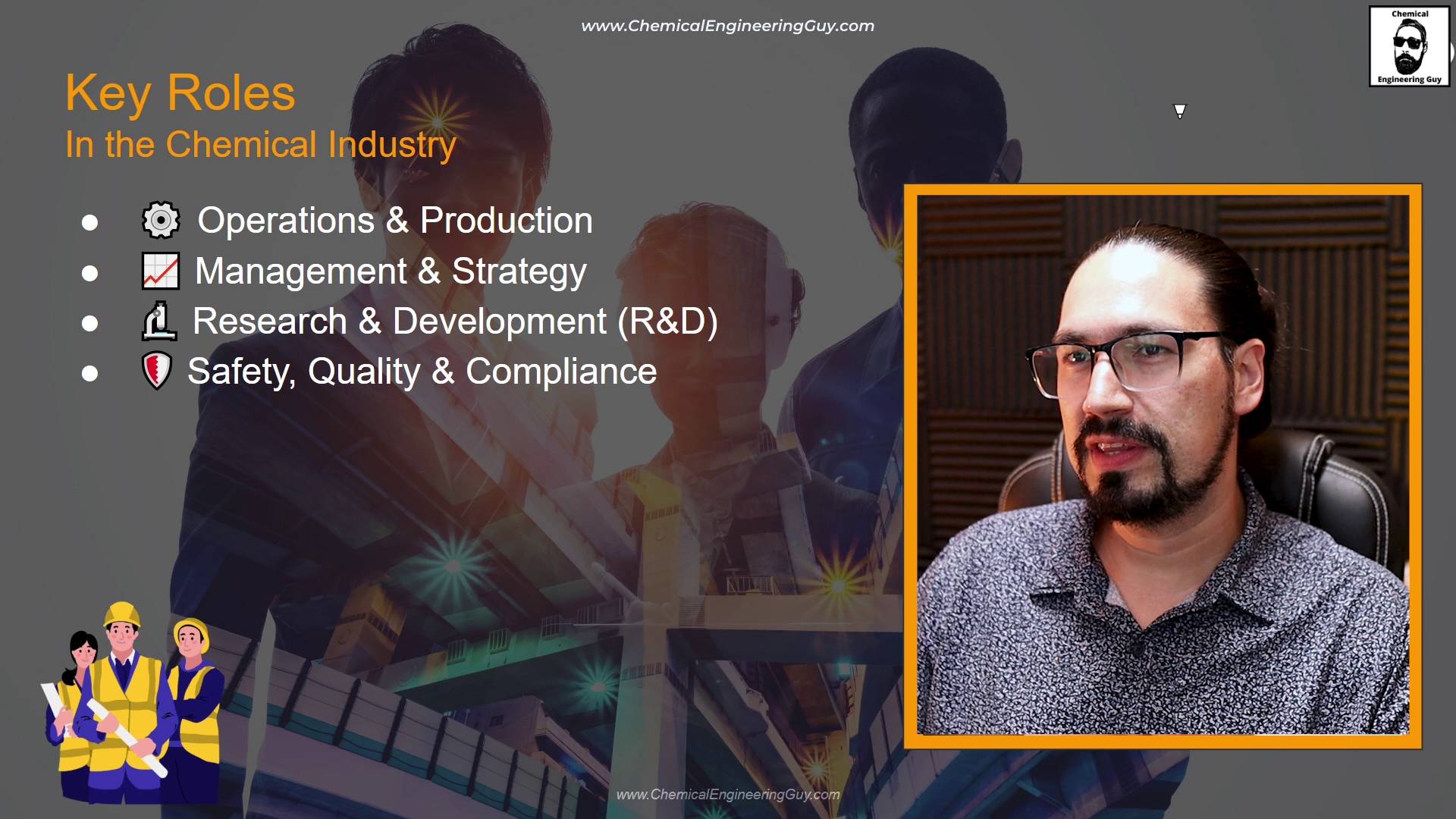 www.ChemicalEngineeringGuy.com

Chemical Engineering Guy

Key Roles
In the Chemical Industry

- Operations & Production
- Management & Strategy
- Research & Development (R&D)
- Safety, Quality & Compliance

www.ChemicalEngineeringGuy.com